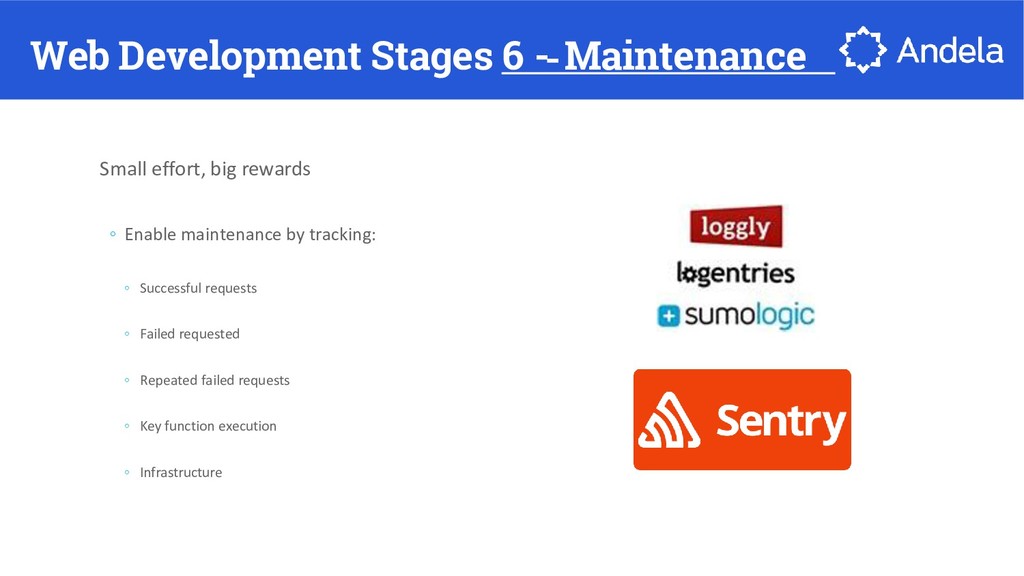 Web Development Stages 6 -- Maintenance

Andela

Small effort, big rewards

◦ Enable maintenance by tracking:

◦ Successful requests

◦ Failed requested

◦ Repeated failed requests

◦ Key function execution

◦ Infrastructure

loggly

logentries

sumologic

Sentry